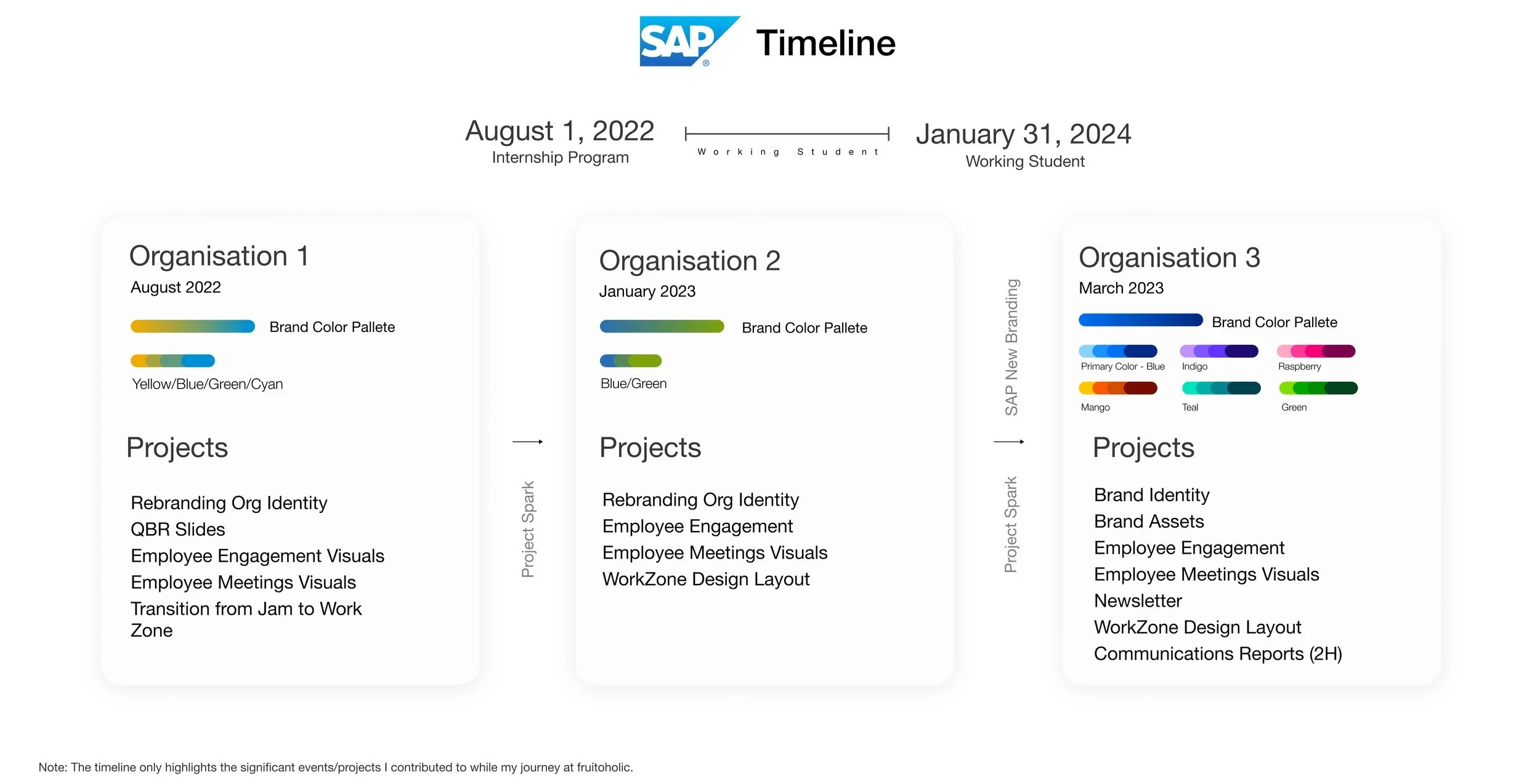 SAP® Timeline

August 1, 2022
Internship Program

Working Student

January 31, 2024
Working Student

Organisation 1
August 2022

Brand Color Pallete

Yellow/Blue/Green/Cyan

Projects

Rebranding Org Identity
QBR Slides
Employee Engagement Visuals
Employee Meetings Visuals
Transition from Jam to Work Zone

Project Spark

Organisation 2
January 2023

Brand Color Pallete

Blue/Green

Projects

Rebranding Org Identity
Employee Engagement
Employee Meetings Visuals
WorkZone Design Layout

SAP New Branding

Project Spark

Organisation 3
March 2023

Brand Color Pallete

Primary Color - Blue
Indigo
Raspberry
Mango
Teal
Green

Projects

Brand Identity
Brand Assets
Employee Engagement
Employee Meetings Visuals
Newsletter
WorkZone Design Layout
Communications Reports (2H)

Note: The timeline only highlights the significant events/projects I contributed to while my journey at fruitoholic.